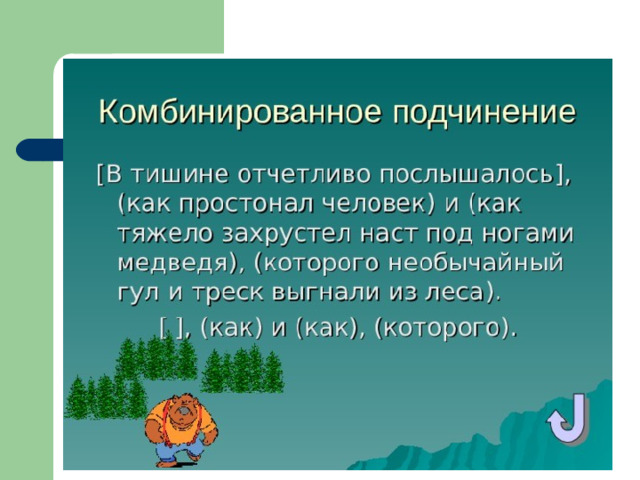 Комбинированное подчинение

[В тишине отчетливо послышалось], (как простонал человек) и (как тяжело захрустел наст под ногами медведя), (которого необычайный гул и треск выгнали из леса).

[ ], (как) и (как), (которого).